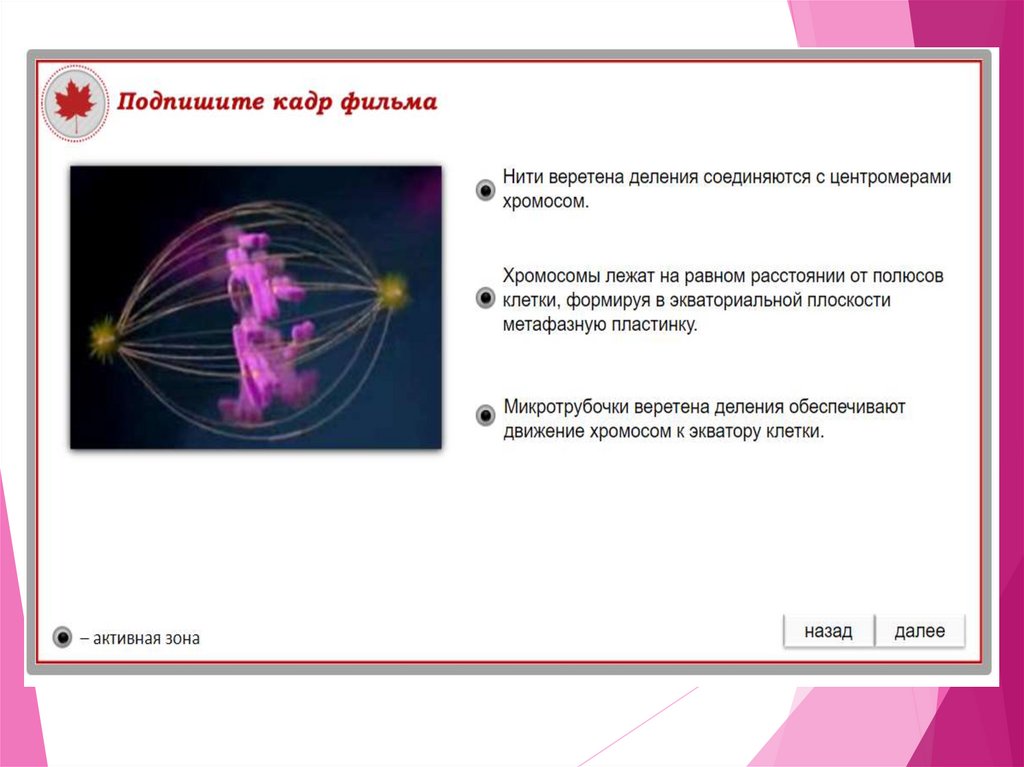 Подпишите кадр фильма

Нити веретена деления соединяются с центромерами хромосом.

Хромосомы лежат на равном расстоянии от полюсов клетки, формируя в экваториальной плоскости метафазную пластинку.

Микротрубочки веретена деления обеспечивают движение хромосом к экватору клетки.

– активная зона

назад

далее